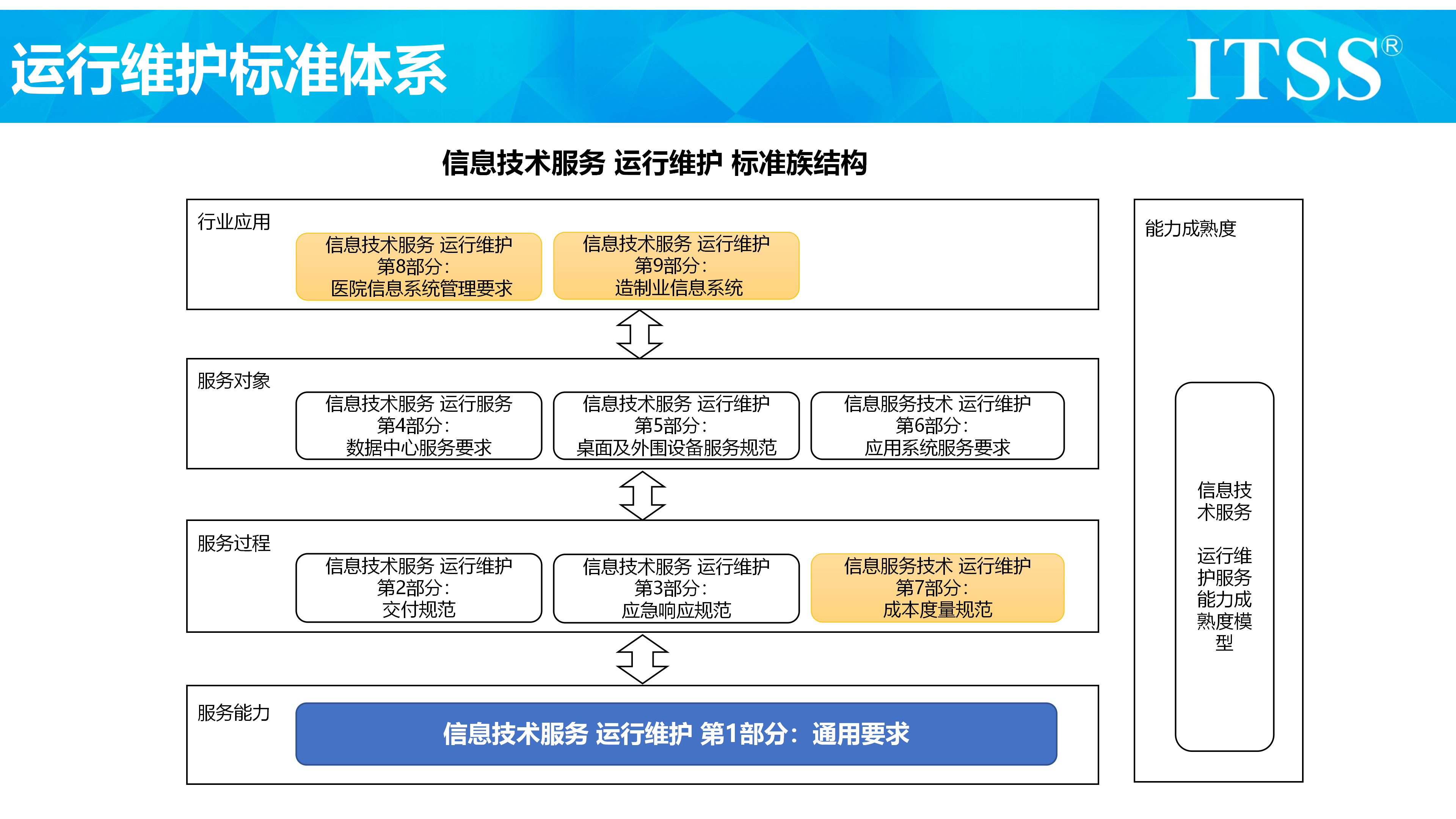 运行维护标准体系

ITSS®

信息技术服务 运行维护 标准族结构

行业应用

信息技术服务 运行维护
第8部分：
医院信息系统管理要求

信息技术服务 运行维护
第9部分：
造制业信息系统

服务对象

信息技术服务 运行服务
第4部分：
数据中心服务要求

信息技术服务 运行维护
第5部分：
桌面及外围设备服务规范

信息服务技术 运行维护
第6部分：
应用系统服务要求

服务过程

信息技术服务 运行维护
第2部分：
交付规范

信息技术服务 运行维护
第3部分：
应急响应规范

信息服务技术 运行维护
第7部分：
成本度量规范

服务能力

信息技术服务 运行维护 第1部分：通用要求

能力成熟度

信息技术服务

运行维护服务能力成熟度模型